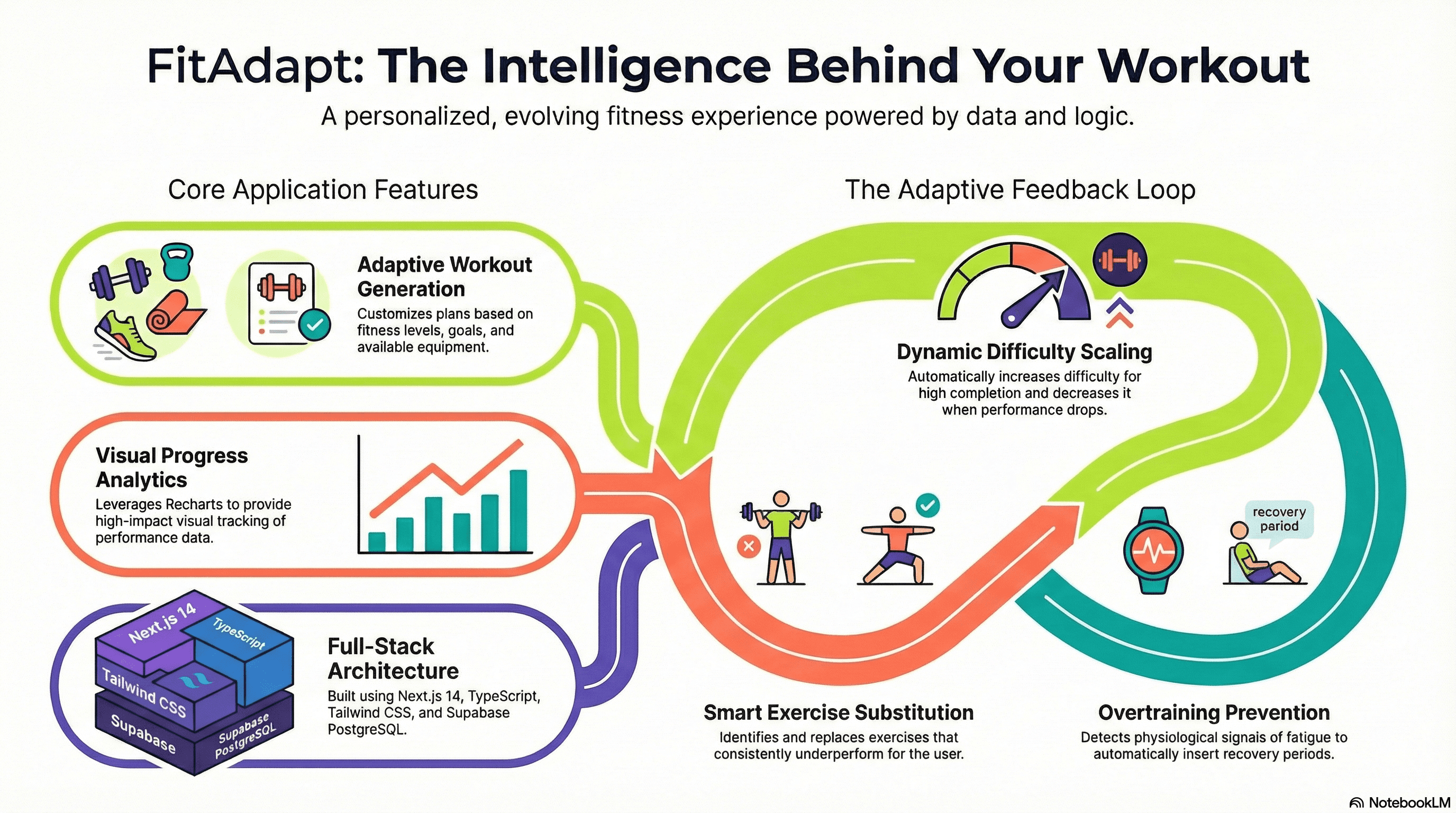 FitAdapt: The Intelligence Behind Your Workout

A personalized, evolving fitness experience powered by data and logic.

Core Application Features

Adaptive Workout Generation

Customizes plans based on fitness levels, goals, and available equipment.

Visual Progress Analytics

Leverages Recharts to provide high-impact visual tracking of performance data.

Next.js 14

TypeScript

Tailwind CSS

Supabase

Supabase PostgreSQL

Full-Stack Architecture

Built using Next.js 14, TypeScript, Tailwind CSS, and Supabase PostgreSQL.

The Adaptive Feedback Loop

Dynamic Difficulty Scaling

Automatically increases difficulty for high completion and decreases it when performance drops.

recovery pariod

Smart Exercise Substitution

Identifies and replaces exercises that consistently underperform for the user.

Overtraining Prevention

Detects physiological signals of fatigue to automatically insert recovery periods.

NotebookLM